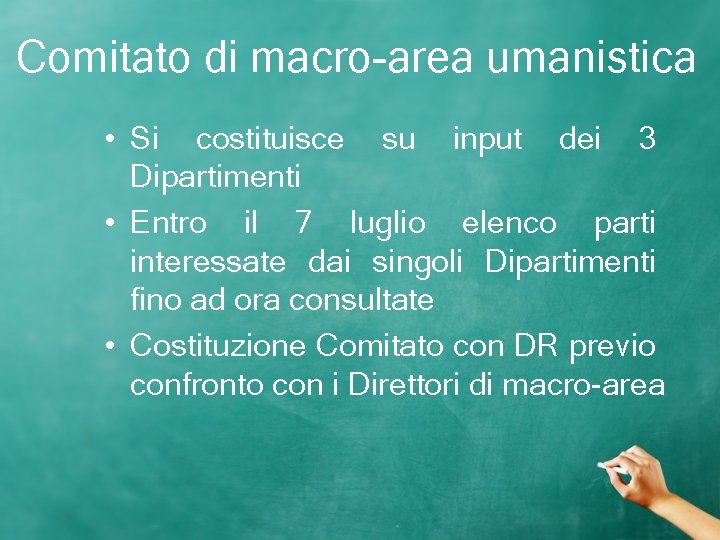 Comitato di macro-area umanistica

• Si costituisce su input dei 3 Dipartimenti
• Entro il 7 luglio elenco parti interessate dai singoli Dipartimenti fino ad ora consultate
• Costituzione Comitato con DR previo confronto con i Direttori di macro-area